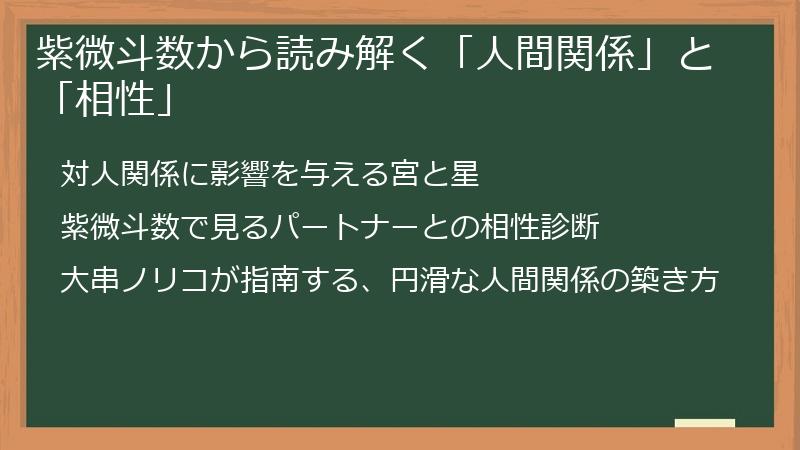 紫微斗数から読み解く「人間関係」と「相性」

対人関係に影響を与える宮と星

紫微斗数で見るパートナーとの相性診断

大串ノリコが指南する、円滑な人間関係の築き方